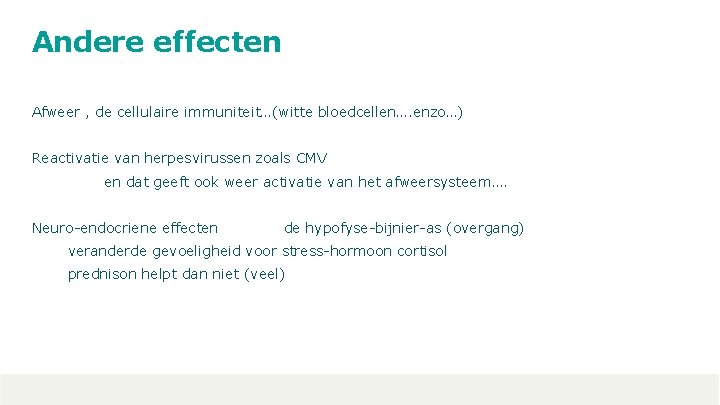 Andere effecten

Afweer , de cellulaire immuniteit..(witte bloedcellen….enzo…)

Reactivatie van herpesvirussen zoals CMV
en dat geeft ook weer activatie van het afweersysteem….

Neuro-endocriene effecten de hypofyse-bijnier-as (overgang)
veranderde gevoeligheid voor stress-hormoon cortisol
prednison helpt dan niet (veel)